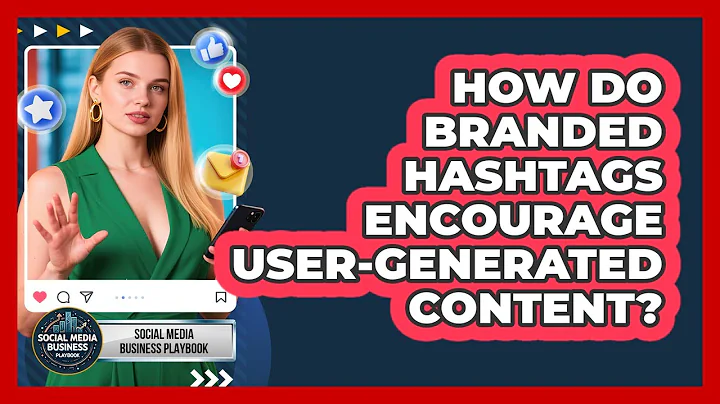 HOW DO BRANDED HASHTAGS ENCOURAGE USER-GENERATED CONTENT?

SOCIAL MEDIA BUSINESS PLAYBOOK

SOCIAL MEDIA BUSINESS PLAYBOOK